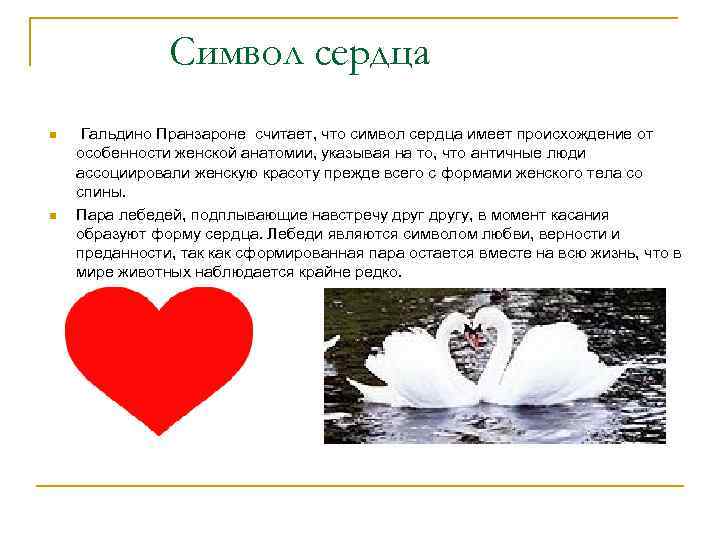 Символ сердца

Гальдино Пранзароне считает, что символ сердца имеет происхождение от особенности женской анатомии, указывая на то, что античные люди ассоциировали женскую красоту прежде всего с формами женского тела со спины.

Пара лебедей, подплывающие навстречу друг другу, в момент касания образуют форму сердца. Лебеди являются символом любви, верности и преданности, так как сформированная пара остается вместе на всю жизнь, что в мире животных наблюдается крайне редко.